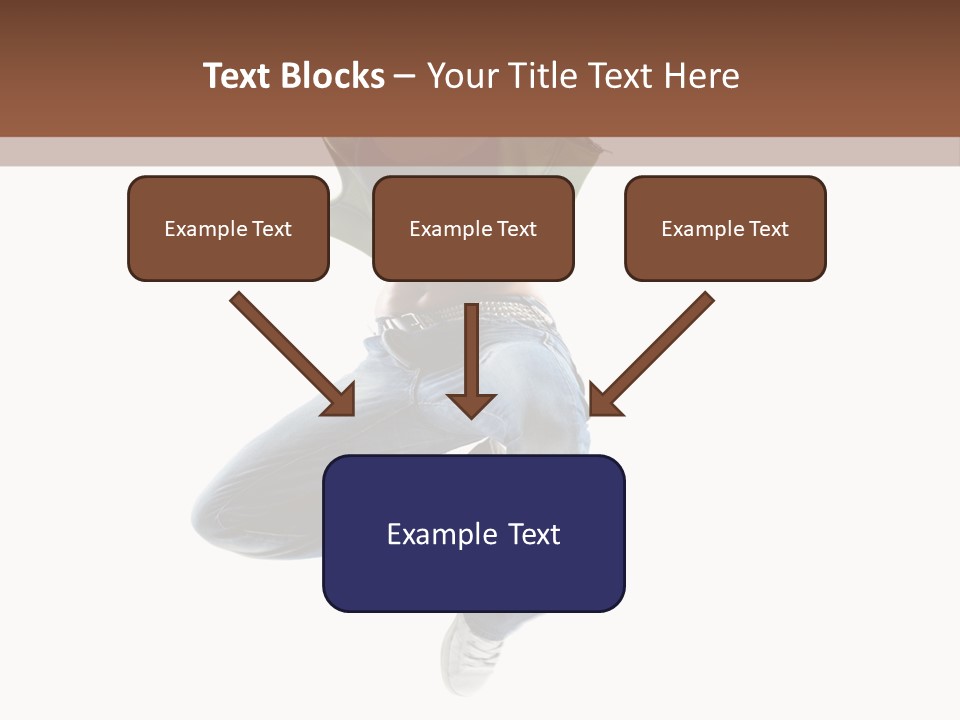 Text Blocks – Your Title Text Here

Example Text

Example Text

Example Text

Example Text